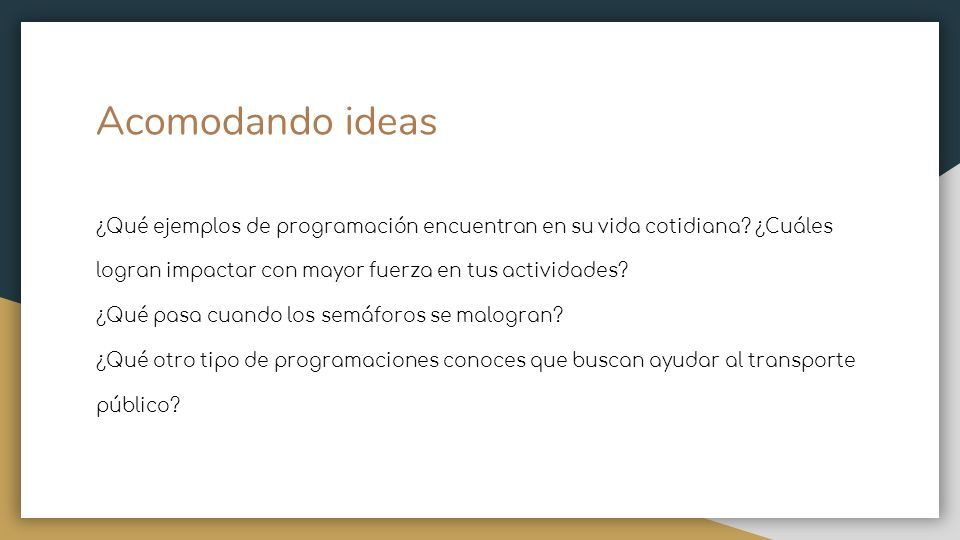 Acomodando ideas

¿Qué ejemplos de programación encuentran en su vida cotidiana? ¿Cuáles logran impactar con mayor fuerza en tus actividades?
¿Qué pasa cuando los semáforos se malogran?
¿Qué otro tipo de programaciones conoces que buscan ayudar al transporte público?